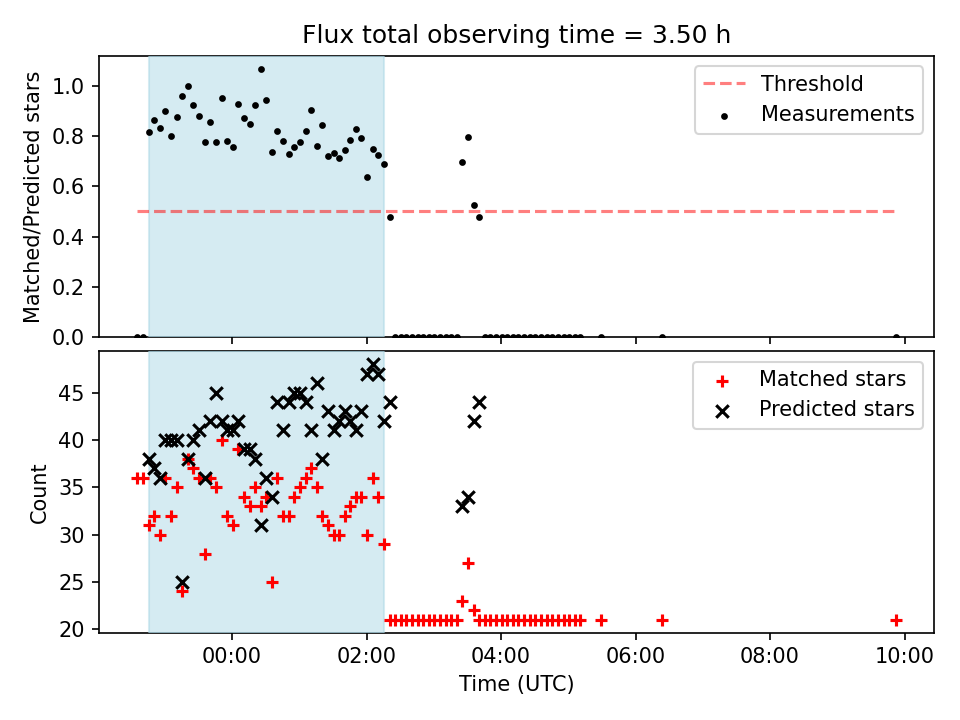 Flux total observing time = 3.50 h

Matched/Predicted stars

1.0
0.8
0.6
0.4
0.2
0.0

Threshold
Measurements

Count

45
40
35
30
25
20

Matched stars
Predicted stars

00:00
02:00
04:00
06:00
08:00
10:00

Time (UTC)